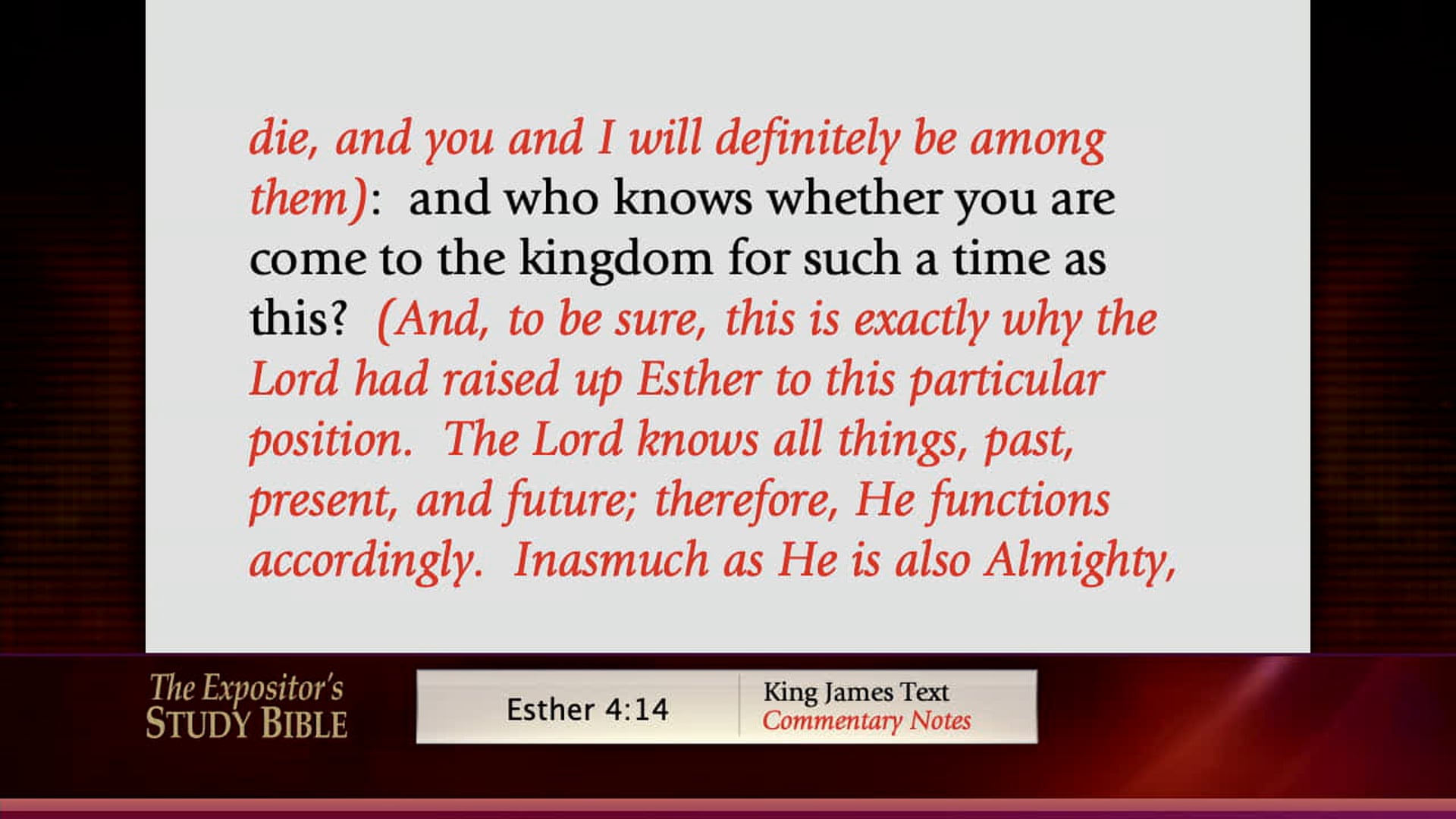 die, and you and I will definitely be among them): and who knows whether you are come to the kingdom for such a time as this? (And, to be sure, this is exactly why the Lord had raised up Esther to this particular position. The Lord knows all things, past, present, and future; therefore, He functions accordingly. Inasmuch as He is also Almighty,

The Expositor's STUDY BIBLE

Esther 4:14

King James Text
Commentary Notes